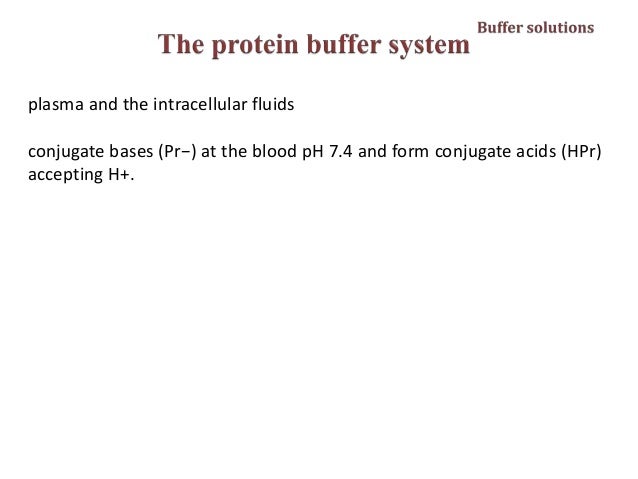 Buffer solutions

The protein buffer system

plasma and the intracellular fluids

conjugate bases (Pr−) at the blood pH 7.4 and form conjugate acids (HPr) accepting H+.